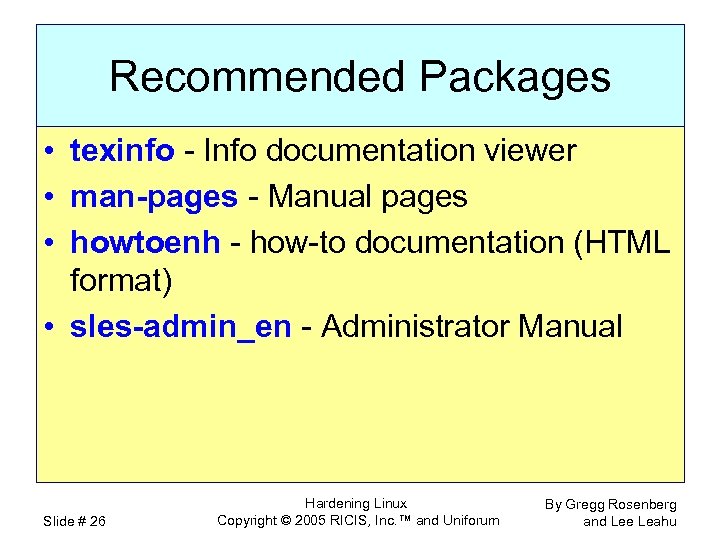 Recommended Packages

• texinfo - Info documentation viewer
• man-pages - Manual pages
• howtoenh - how-to documentation (HTML format)
• sles-admin_en - Administrator Manual

Slide # 26

Hardening Linux
Copyright © 2005 RICIS, Inc.™ and Uniforum

By Gregg Rosenberg and Lee Leahu